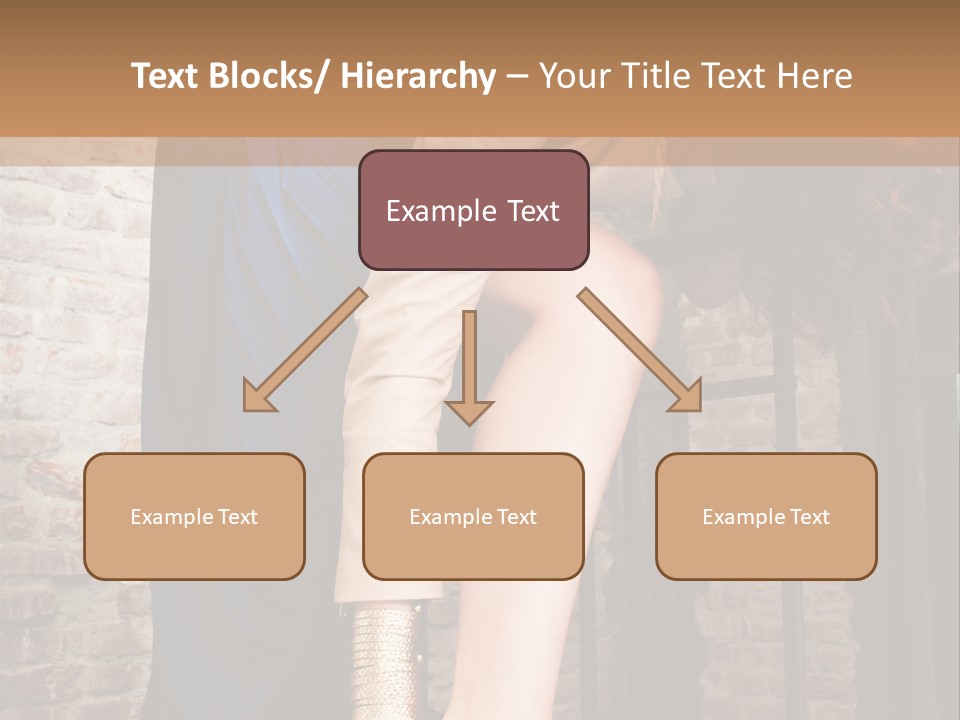 Text Blocks/ Hierarchy – Your Title Text Here

Example Text

Example Text

Example Text

Example Text